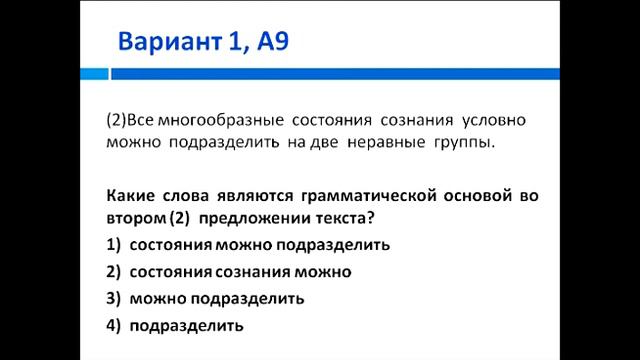 Вариант 1, А9

(2)Все многообразные состояния сознания условно можно подразделить на две неравные группы.

Какие слова являются грамматической основой во втором (2) предложении текста?

1) состояния можно подразделить

2) состояния сознания можно

3) можно подразделить

4) подразделить